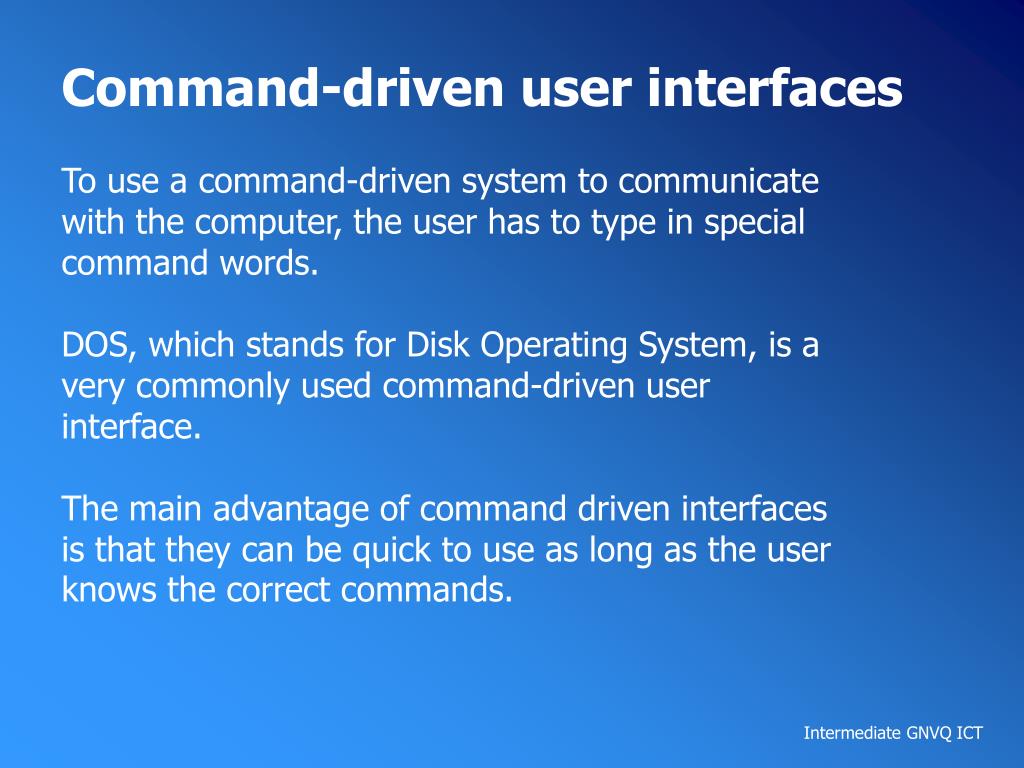 Command-driven user interfaces

To use a command-driven system to communicate with the computer, the user has to type in special command words.

DOS, which stands for Disk Operating System, is a very commonly used command-driven user interface.

The main advantage of command driven interfaces is that they can be quick to use as long as the user knows the correct commands.

Intermediate GNVQ ICT